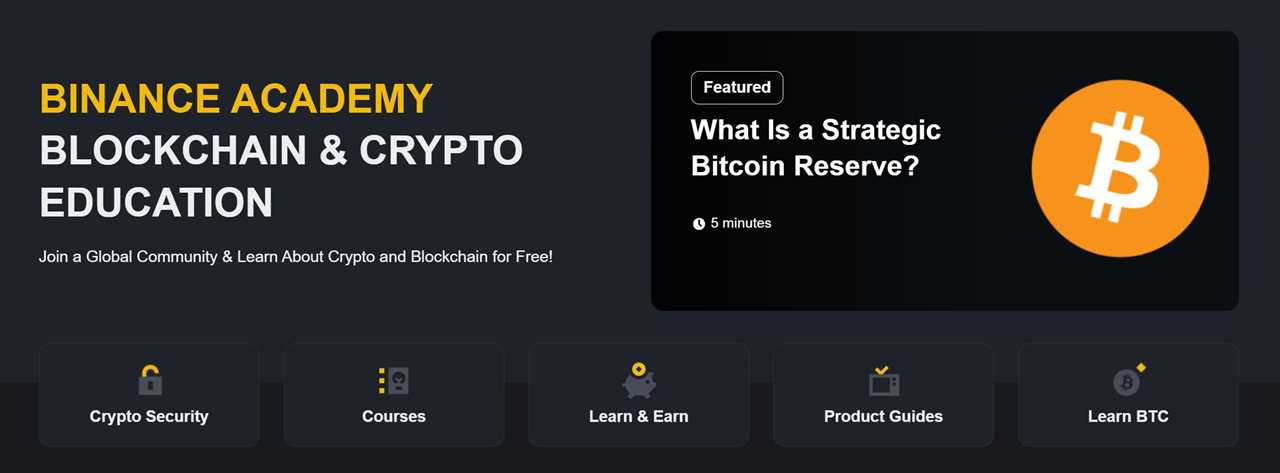 BINANCE ACADEMY
BLOCKCHAIN & CRYPTO EDUCATION

Join a Global Community & Learn About Crypto and Blockchain for Free!

Featured

What Is a Strategic Bitcoin Reserve?

5 minutes

Crypto Security

Courses

Learn & Earn

Product Guides

Learn BTC